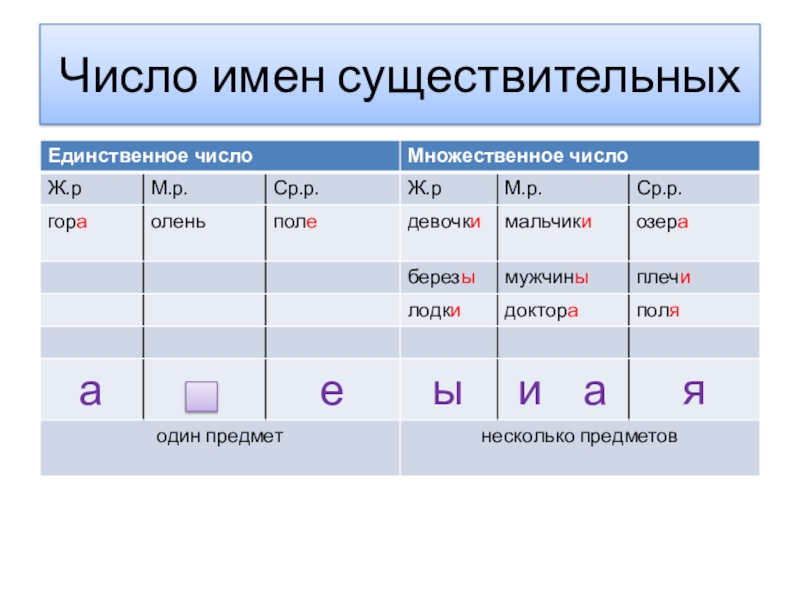 Число имен существительных

| Единственное число | | | Множественное число | | |
|---|---|---|---|---|---|
| Ж.р | М.р. | Ср.р. | Ж.р | М.р. | Ср.р. |
| гора | олень | поле | девочки | мальчики | озера |
| | | | березы | мужчины | плечи |
| | | | лодки | доктора | поля |
| | | | | | |
| а | | е | ы | и а | я |
| один предмет | | | несколько предметов | | |